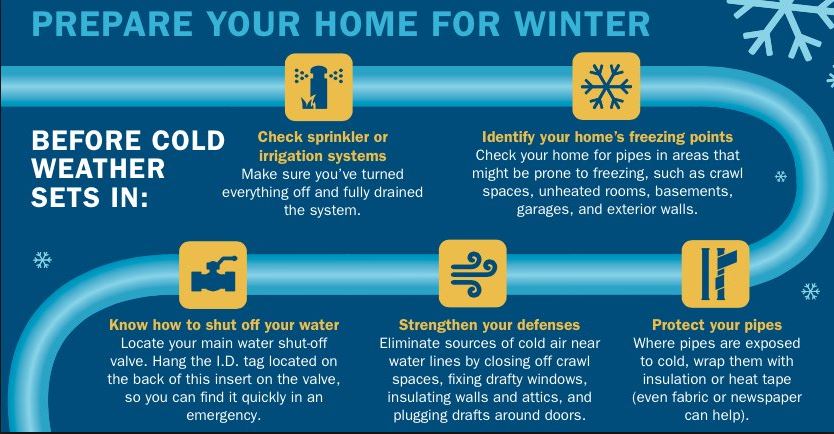 PREPARE YOUR HOME FOR WINTER

BEFORE COLD WEATHER SETS IN:

Check sprinkler or irrigation systems
Make sure you've turned everything off and fully drained the system.

Identify your home's freezing points
Check your home for pipes in areas that might be prone to freezing, such as crawl spaces, unheated rooms, basements, garages, and exterior walls.

Know how to shut off your water
Locate your main water shut-off valve. Hang the I.D. tag located on the back of this insert on the valve, so you can find it quickly in an emergency.

Strengthen your defenses
Eliminate sources of cold air near water lines by closing off crawl spaces, fixing drafty windows, insulating walls and attics, and plugging drafts around doors.

Protect your pipes
Where pipes are exposed to cold, wrap them with insulation or heat tape (even fabric or newspaper can help).